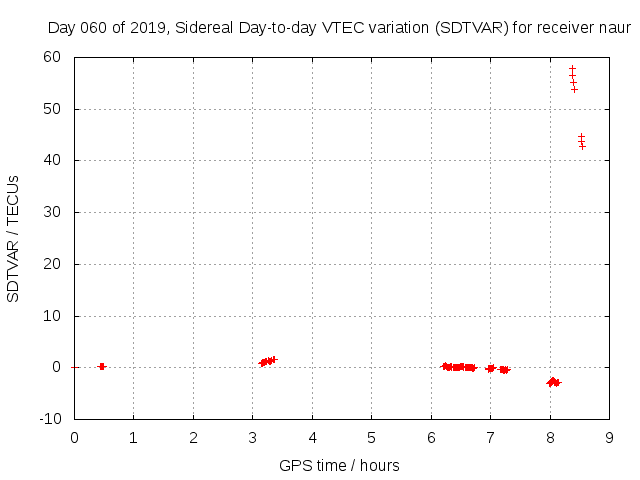 Day 060 of 2019, Sidereal Day-to-day VTEC variation (SDTVAR) for receiver naur

SDTVAR / TECUs

60
50
40
30
20
10
0
-10

0 1 2 3 4 5 6 7 8 9

GPS time / hours